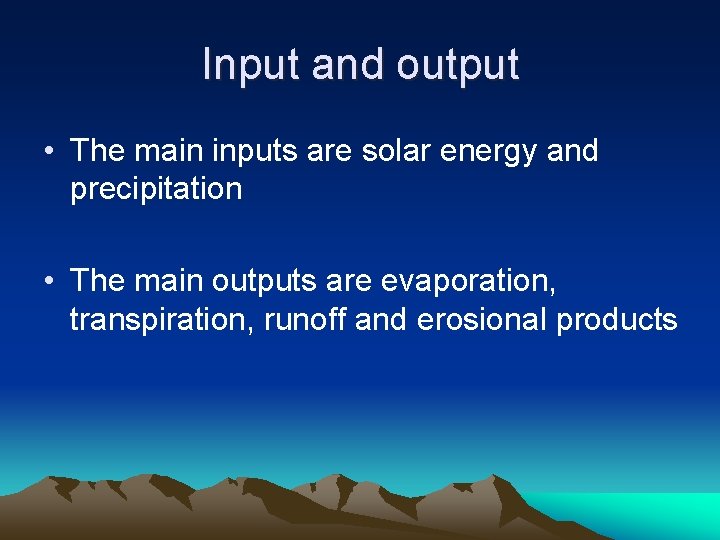 Input and output

• The main inputs are solar energy and precipitation

• The main outputs are evaporation, transpiration, runoff and erosional products